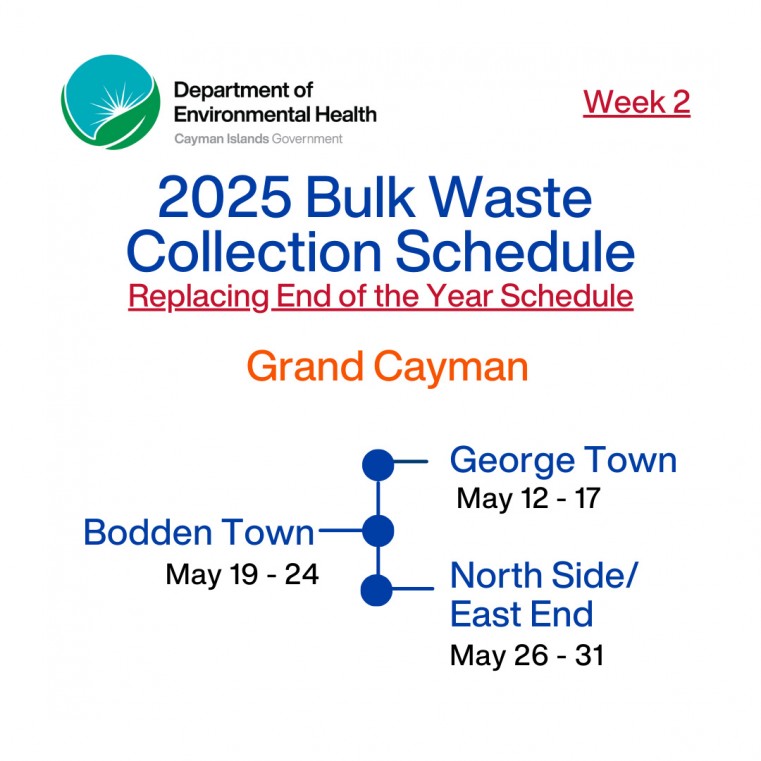 Department of Environmental Health
Cayman Islands Government

Week 2

2025 Bulk Waste Collection Schedule
Replacing End of the Year Schedule

Grand Cayman

George Town
May 12 - 17

Bodden Town
May 19 - 24

North Side/ East End
May 26 - 31